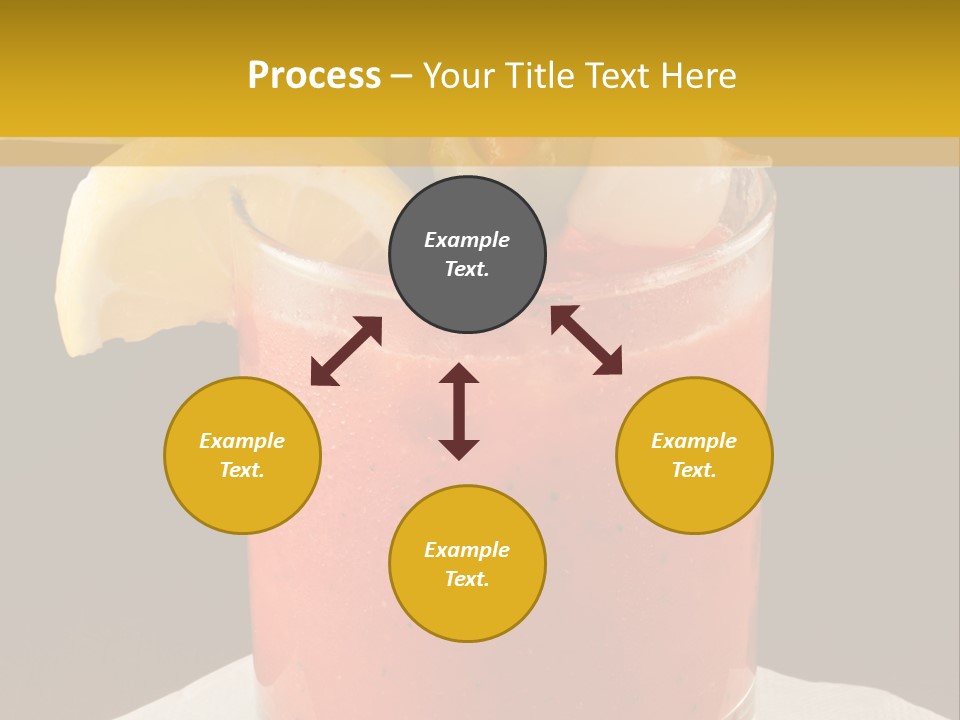 Process – Your Title Text Here

Example Text.

Example Text.

Example Text.

Example Text.